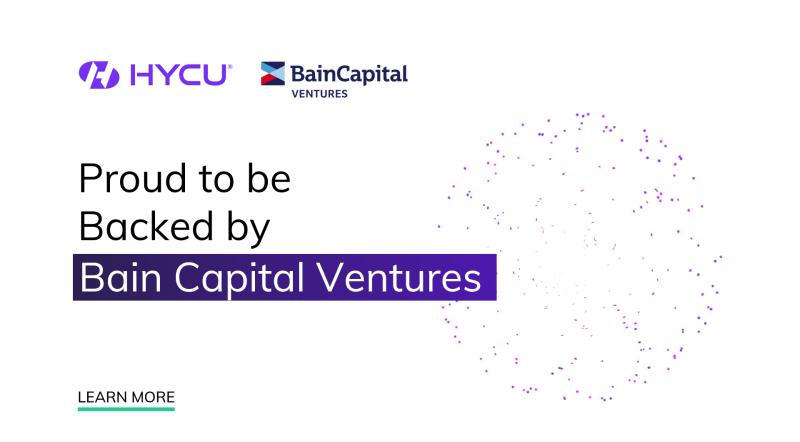 HYCU®

BainCapital
VENTURES

Proud to be
Backed by
Bain Capital Ventures

LEARN MORE